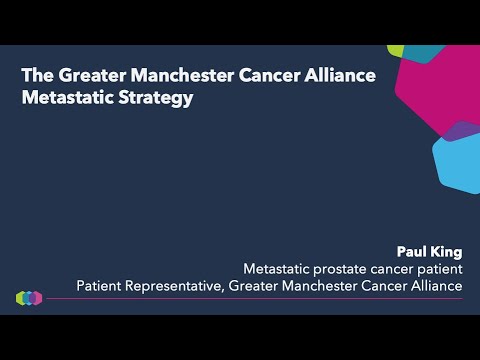 The Greater Manchester Cancer Alliance Metastatic Strategy

Paul King
Metastatic prostate cancer patient
Patient Representative, Greater Manchester Cancer Alliance